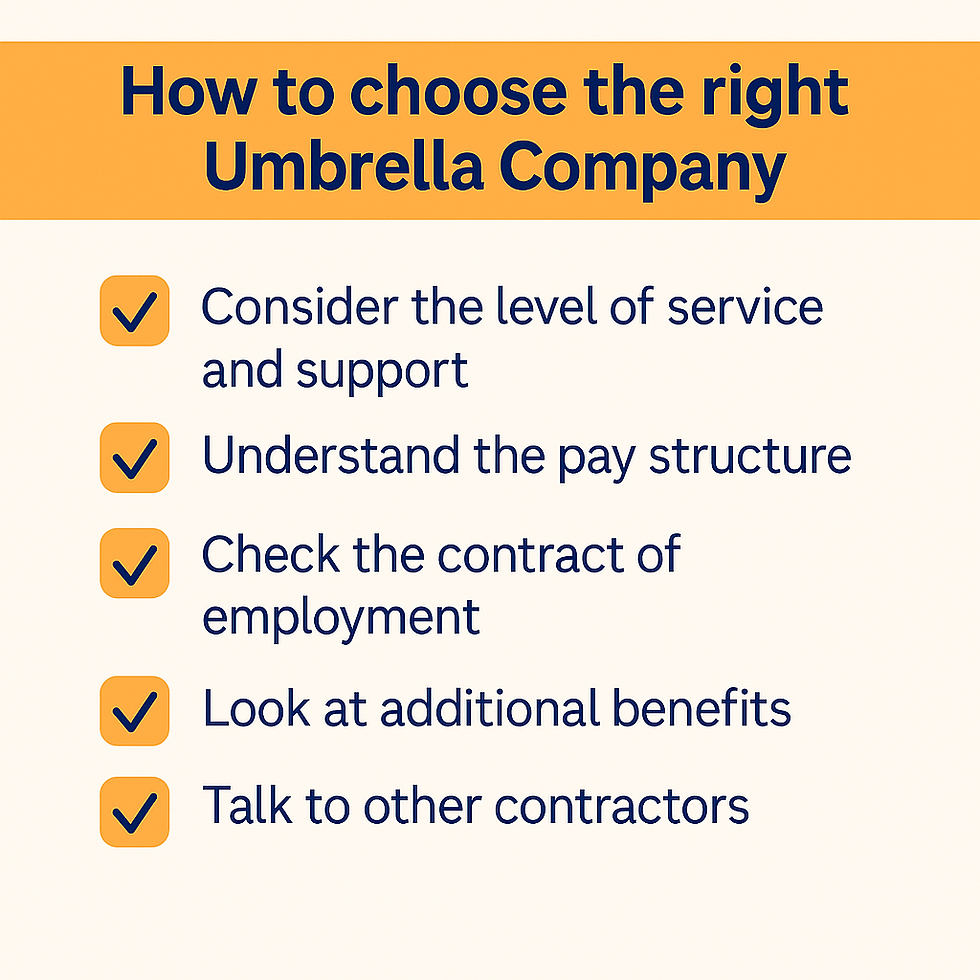 How to choose the right Umbrella Company

Consider the level of service and support

Understand the pay structure

Check the contract of employment

Look at additional benefits

Talk to other contractors